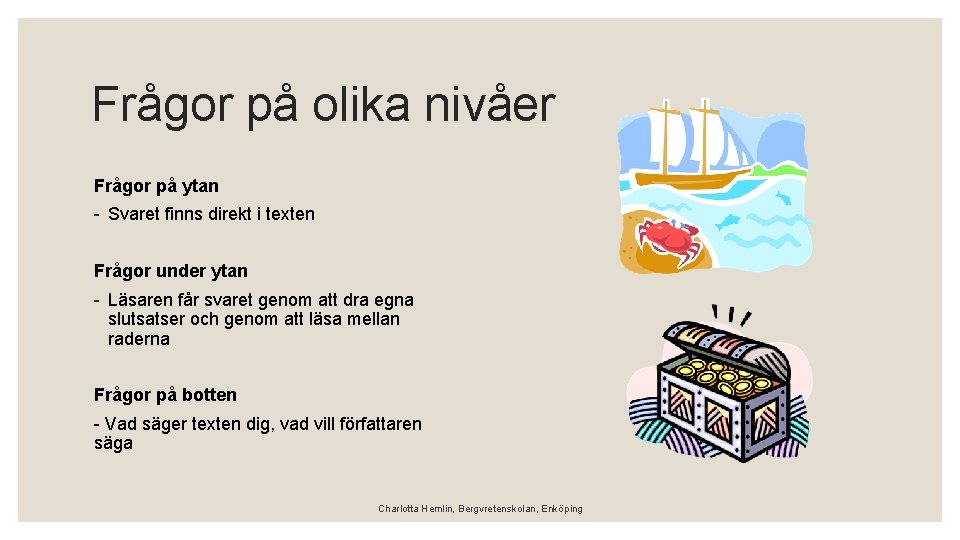 Frågor på olika nivåer

Frågor på ytan

- Svaret finns direkt i texten

Frågor under ytan

- Läsaren får svaret genom att dra egna slutsatser och genom att läsa mellan raderna

Frågor på botten

- Vad säger texten dig, vad vill författaren säga

Charlotta Hemlin, Bergvretenskolan, Enköping